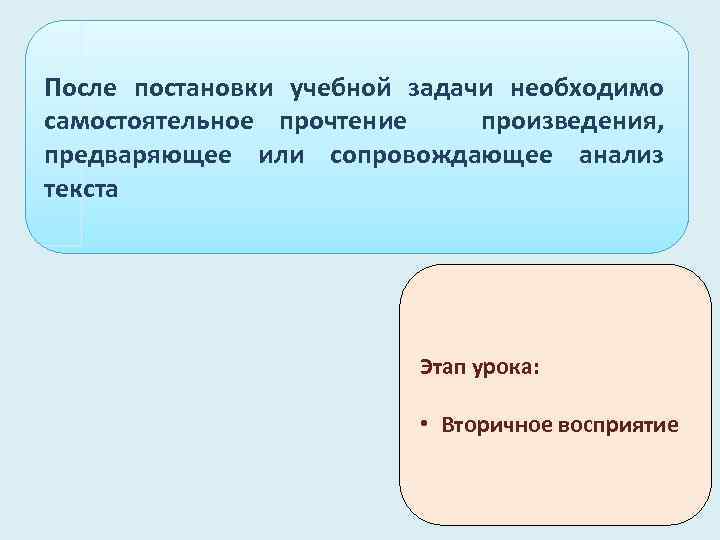 После постановки учебной задачи необходимо самостоятельное прочтение произведения, предваряющее или сопровождающее анализ текста

Этап урока:

• Вторичное восприятие